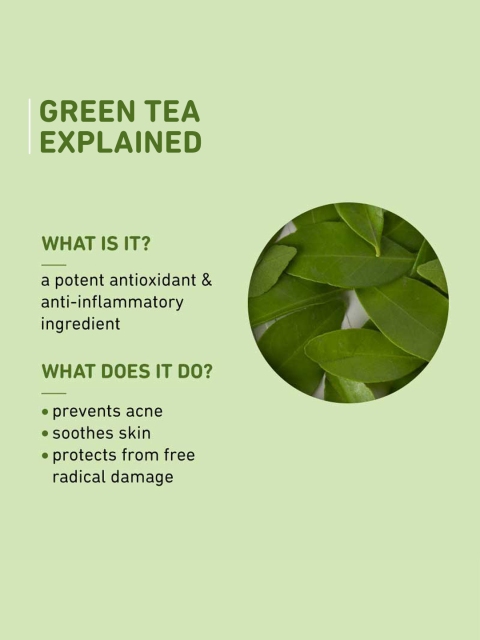 GREEN TEA EXPLAINED

WHAT IS IT?

a potent antioxidant & anti-inflammatory ingredient

WHAT DOES IT DO?

• prevents acne
• soothes skin
• protects from free radical damage